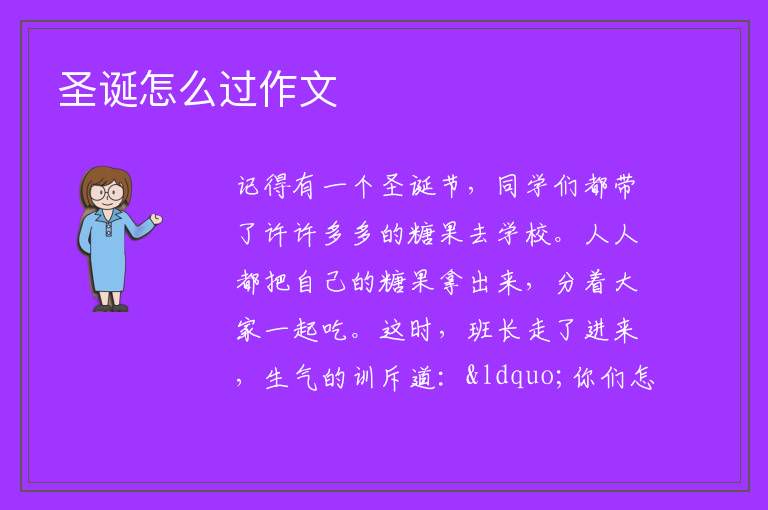 圣诞怎么过作文

记得有一个圣诞节，同学们都带了许许多多的糖果去学校。人人都把自己的糖果拿出来，分着大家一起吃。这时，班长走了进来，生气的训斥道：&ldquo;你们怎